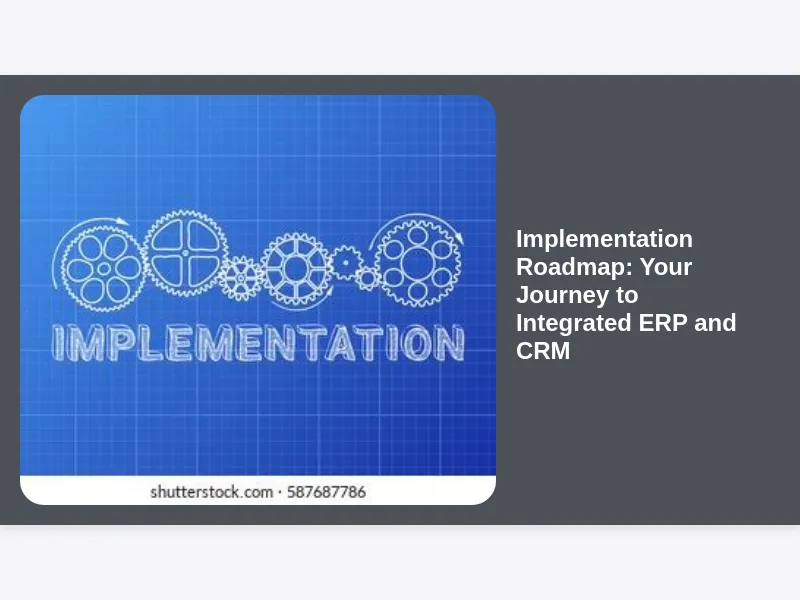 IMPLEMENTATION

shutterstock.com · 587687786

Implementation Roadmap: Your Journey to Integrated ERP and CRM